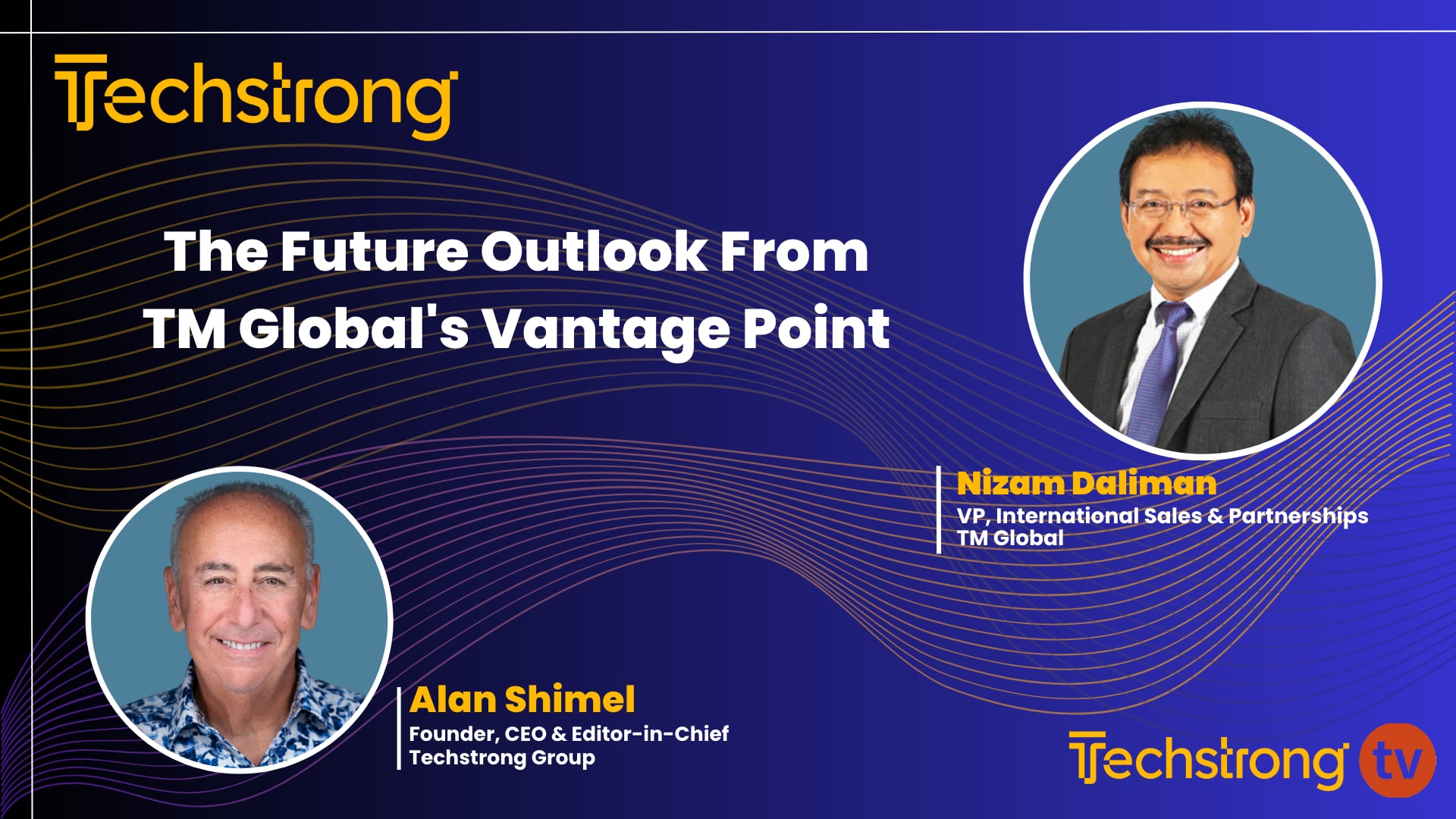 Techstrong

The Future Outlook From TM Global's Vantage Point

Nizam Daliman
VP, International Sales & Partnerships
TM Global

Alan Shimel
Founder, CEO & Editor-in-Chief
Techstrong Group

Techstrong tv